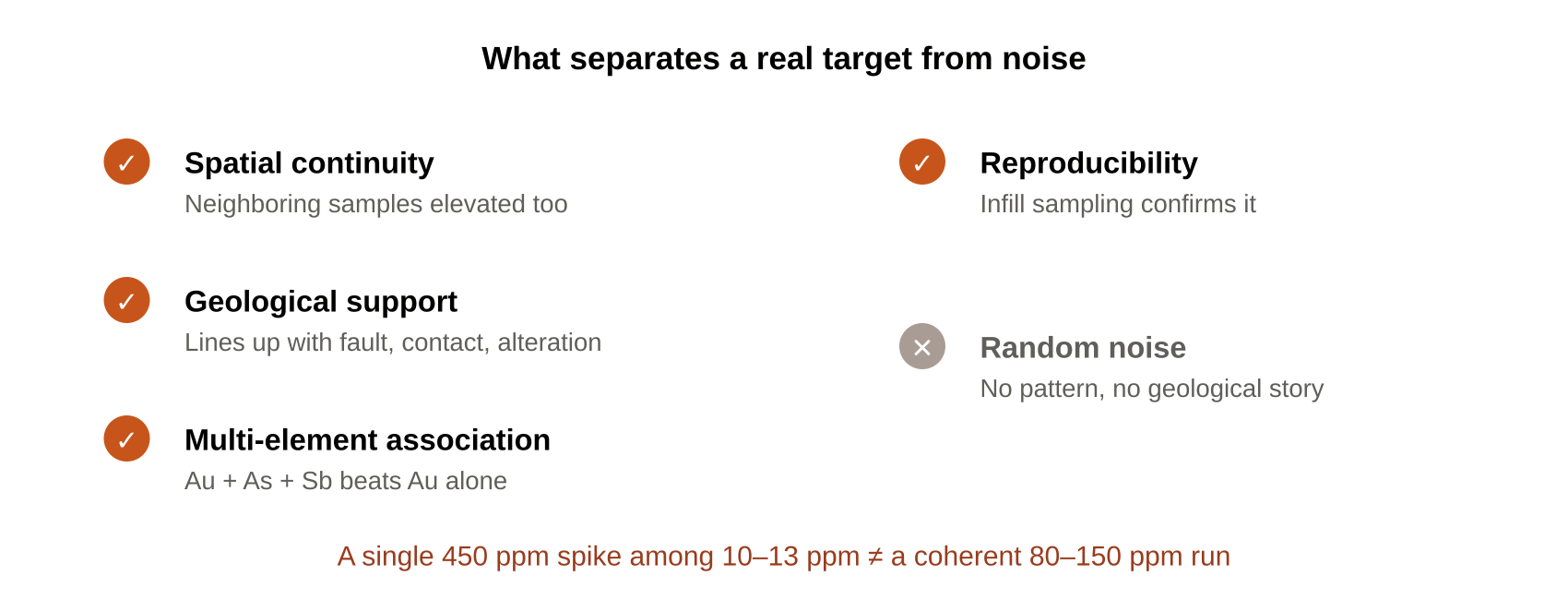 What separates a real target from noise

✓ Spatial continuity
Neighboring samples elevated too

✓ Geological support
Lines up with fault, contact, alteration

✓ Multi-element association
Au + As + Sb beats Au alone

✓ Reproducibility
Infill sampling confirms it

✕ Random noise
No pattern, no geological story

A single 450 ppm spike among 10–13 ppm ≠ a coherent 80–150 ppm run